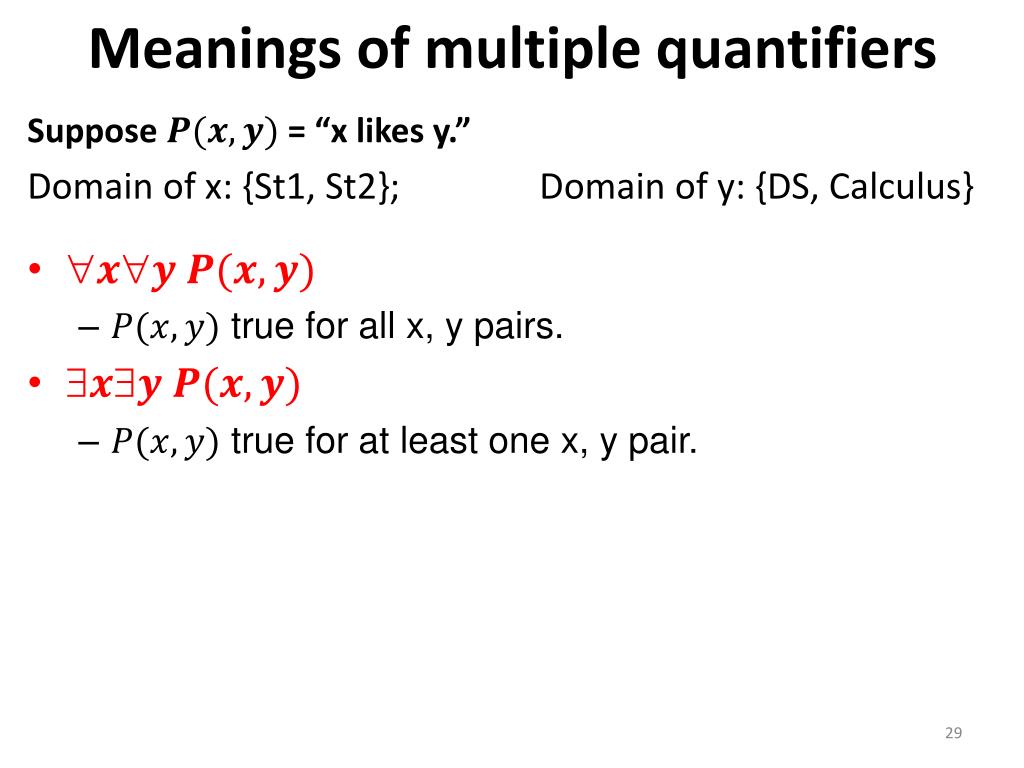 Meanings of multiple quantifiers

Suppose $P(x, y)$ = “x likes y.”

Domain of x: {St1, St2}; Domain of y: {DS, Calculus}

• $\forall x \forall y\ P(x, y)$
  – $P(x, y)$ true for all x, y pairs.
• $\exists x \exists y\ P(x, y)$
  – $P(x, y)$ true for at least one x, y pair.

29